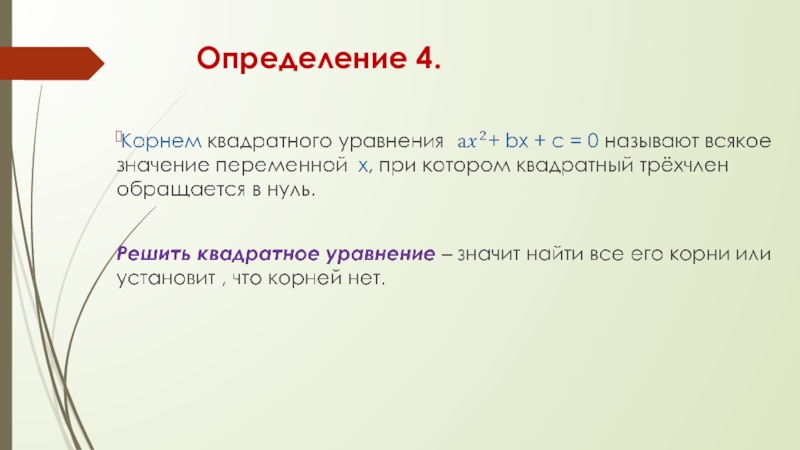 Определение 4.

Корнем квадратного уравнения $ax^2 + bx + c = 0$ называют всякое значение переменной x, при котором квадратный трёхчлен обращается в нуль.

Решить квадратное уравнение – значит найти все его корни или установит , что корней нет.